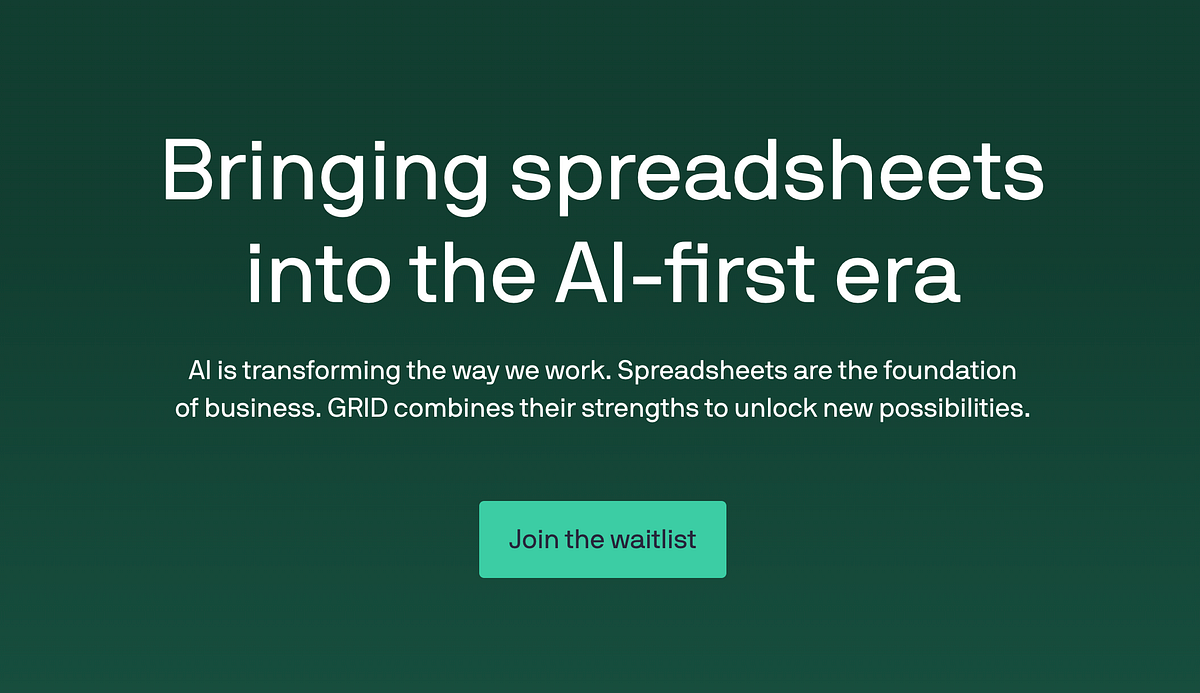 Bringing spreadsheets into the AI-first era

AI is transforming the way we work. Spreadsheets are the foundation of business. GRID combines their strengths to unlock new possibilities.

Join the waitlist